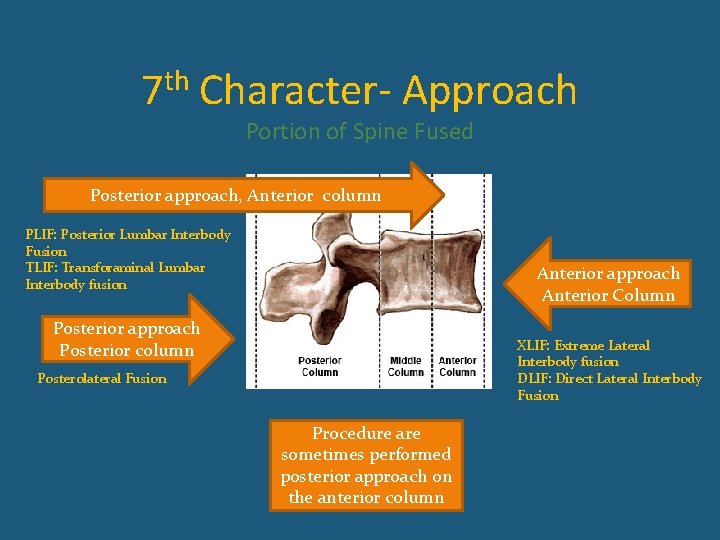 $7^{th}$ Character- Approach

Portion of Spine Fused

Posterior approach, Anterior column

PLIF: Posterior Lumbar Interbody Fusion
TLIF: Transforaminal Lumbar Interbody fusion

Posterior approach Posterior column

Posterolateral Fusion

Posterior Column

Middle Column

Anterior Column

Anterior approach Anterior Column

XLIF: Extreme Lateral Interbody fusion
DLIF: Direct Lateral Interbody Fusion

Procedure are sometimes performed posterior approach on the anterior column